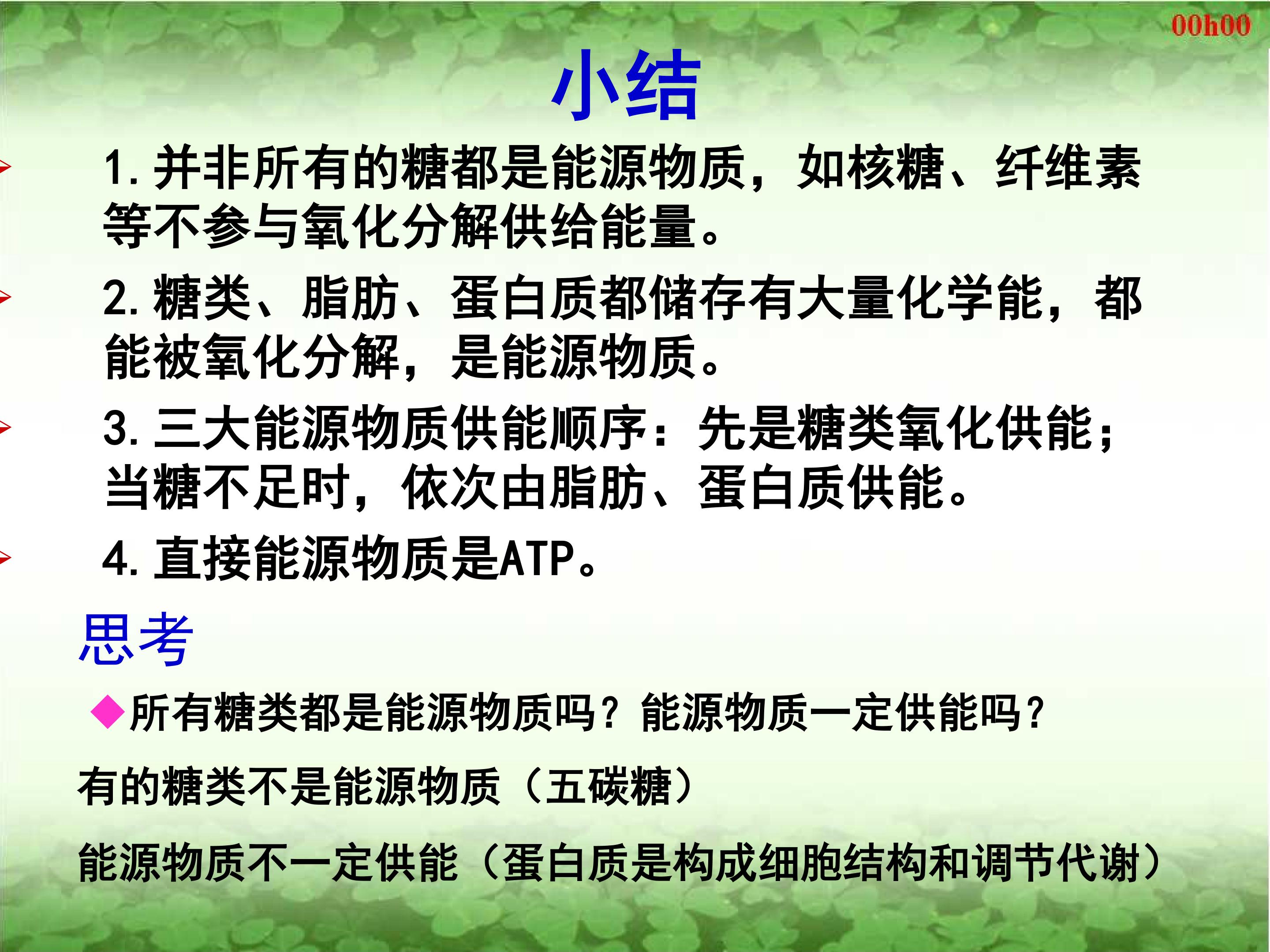 00h00

小结

1. 并非所有的糖都是能源物质，如核糖、纤维素等不参与氧化分解供给能量。

2. 糖类、脂肪、蛋白质都储存有大量化学能，都能被氧化分解，是能源物质。

3. 三大能源物质供能顺序：先是糖类氧化供能；当糖不足时，依次由脂肪、蛋白质供能。

4. 直接能源物质是ATP。

思考

◆所有糖类都是能源物质吗？能源物质一定供能吗？

有的糖类不是能源物质（五碳糖）

能源物质不一定供能（蛋白质是构成细胞结构和调节代谢）